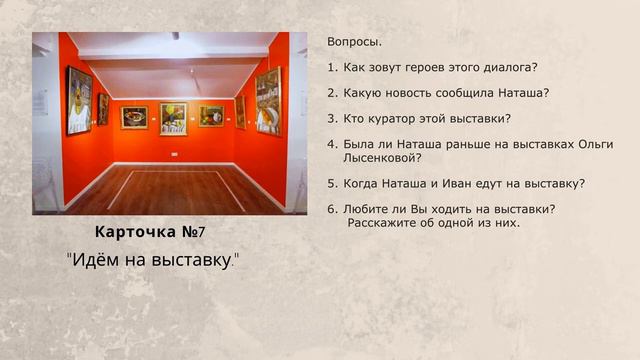 Карточка №7

"Идём на выставку."

Вопросы.

1. Как зовут героев этого диалога?

2. Какую новость сообщила Наташа?

3. Кто куратор этой выставки?

4. Была ли Наташа раньше на выставках Ольги Лысенковой?

5. Когда Наташа и Иван едут на выставку?

6. Любите ли Вы ходить на выставки? Расскажите об одной из них.